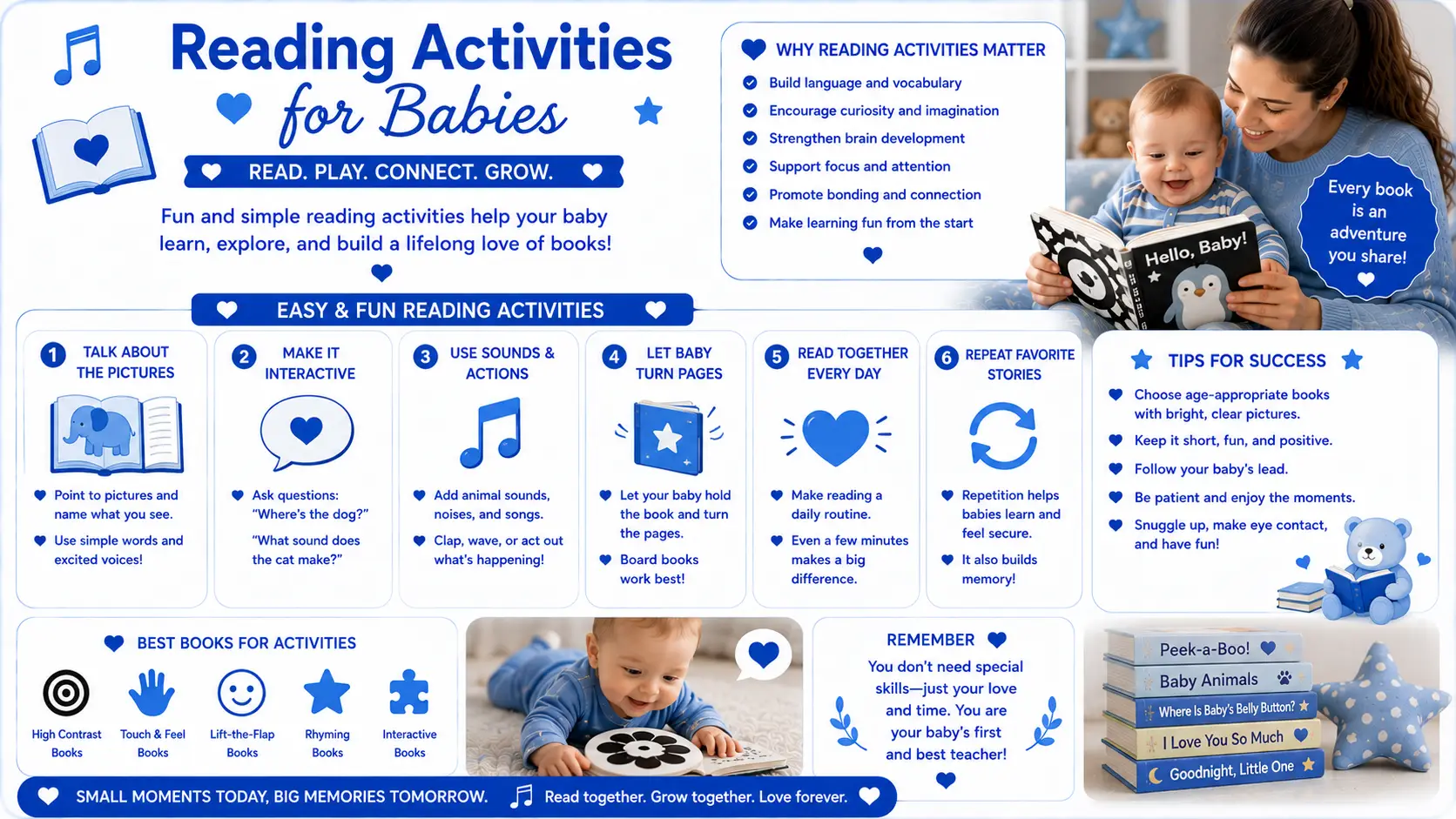 Reading Activities for Babies

READ. PLAY. CONNECT. GROW.

Fun and simple reading activities help your baby learn, explore, and build a lifelong love of books!

WHY READING ACTIVITIES MATTER

Build language and vocabulary
Encourage curiosity and imagination
Strengthen brain development
Support focus and attention
Promote bonding and connection
Make learning fun from the start

Hello, Baby!

Every book is an adventure you share!

EASY & FUN READING ACTIVITIES

1 TALK ABOUT THE PICTURES
Point to pictures and name what you see.
Use simple words and excited voices!

2 MAKE IT INTERACTIVE
Ask questions: "Where's the dog?"
"What sound does the cat make?"

3 USE SOUNDS & ACTIONS
Add animal sounds, noises, and songs.
Clap, wave, or act out what's happening!

4 LET BABY TURN PAGES
Let your baby hold the book and turn the pages.
Board books work best!

5 READ TOGETHER EVERY DAY
Make reading a daily routine.
Even a few minutes makes a big difference.

6 REPEAT FAVORITE STORIES
Repetition helps babies learn and feel secure.
It also builds memory!

TIPS FOR SUCCESS
Choose age-appropriate books with bright, clear pictures.
Keep it short, fun, and positive.
Follow your baby's lead.
Be patient and enjoy the moments.
Snuggle up, make eye contact, and have fun!

BEST BOOKS FOR ACTIVITIES
High Contrast Books
Touch & Feel Books
Lift-the-Flap Books
Rhyming Books
Interactive Books

REMEMBER
You don't need special skills—just your love and time. You are your baby's first and best teacher!

Peek-a-Boo!
Baby Animals
Where Is Baby's Belly Button?
I Love You So Much
Goodnight, Little One

SMALL MOMENTS TODAY, BIG MEMORIES TOMORROW.
Read together. Grow together. Love forever.